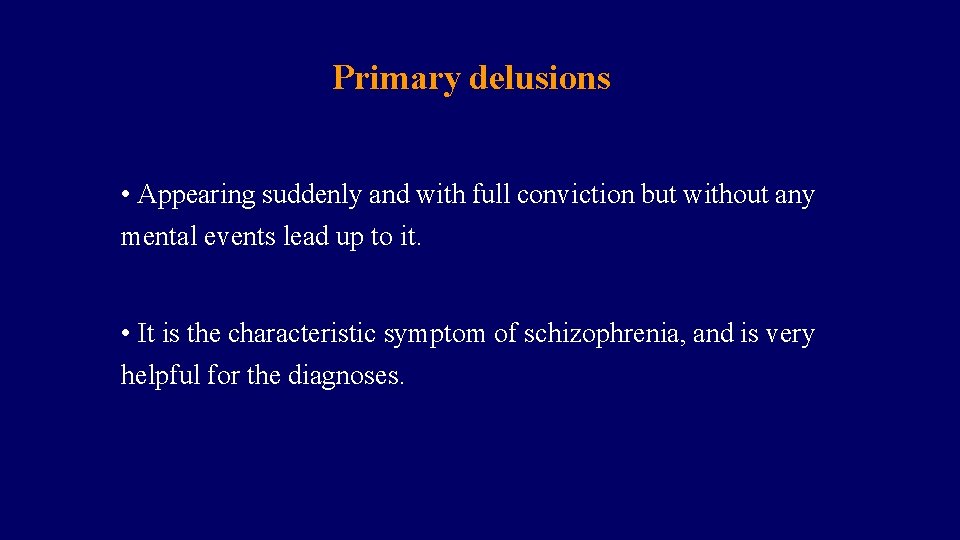 Primary delusions

• Appearing suddenly and with full conviction but without any mental events lead up to it.

• It is the characteristic symptom of schizophrenia, and is very helpful for the diagnoses.